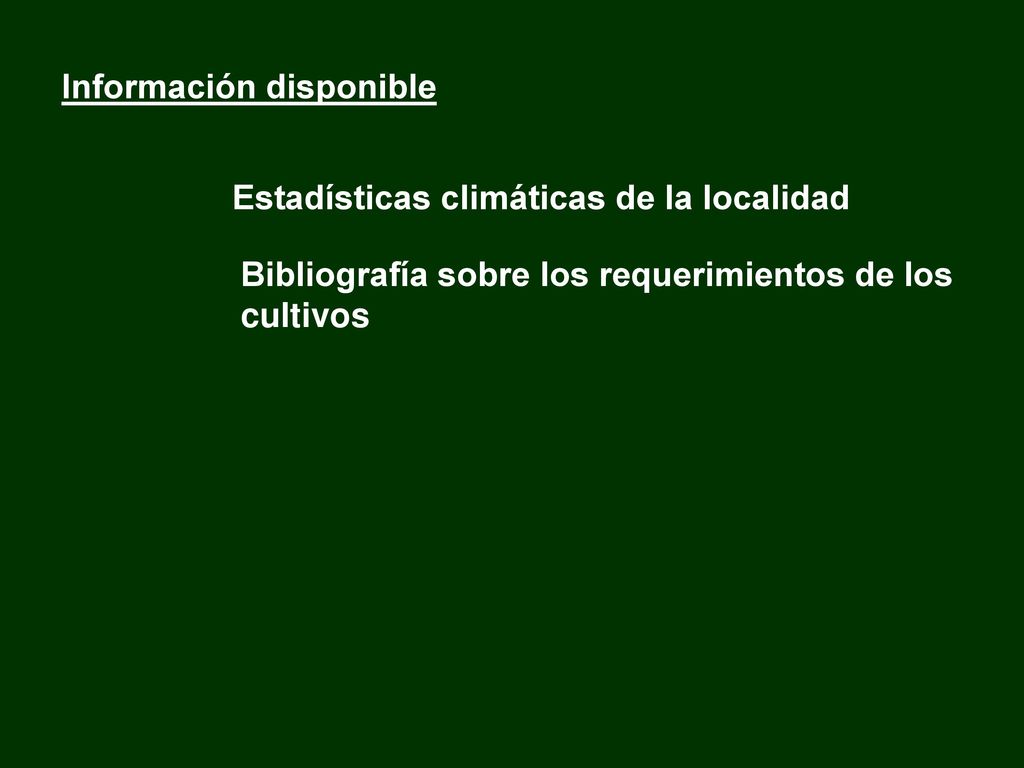 Información disponible

Estadísticas climáticas de la localidad

Bibliografía sobre los requerimientos de los cultivos